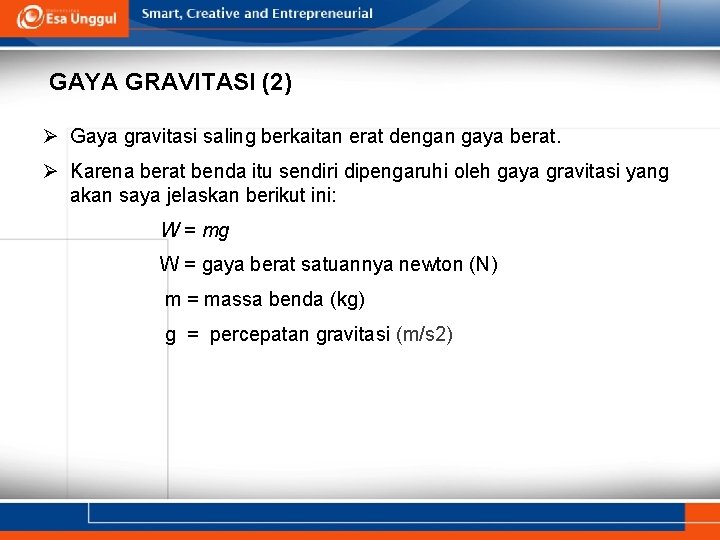 Esa Unggul

Smart, Creative and Entrepreneurial

GAYA GRAVITASI (2)

➢ Gaya gravitasi saling berkaitan erat dengan gaya berat.

➢ Karena berat benda itu sendiri dipengaruhi oleh gaya gravitasi yang akan saya jelaskan berikut ini:

$W = mg$

W = gaya berat satuannya newton (N)

m = massa benda (kg)

g = percepatan gravitasi (m/s2)